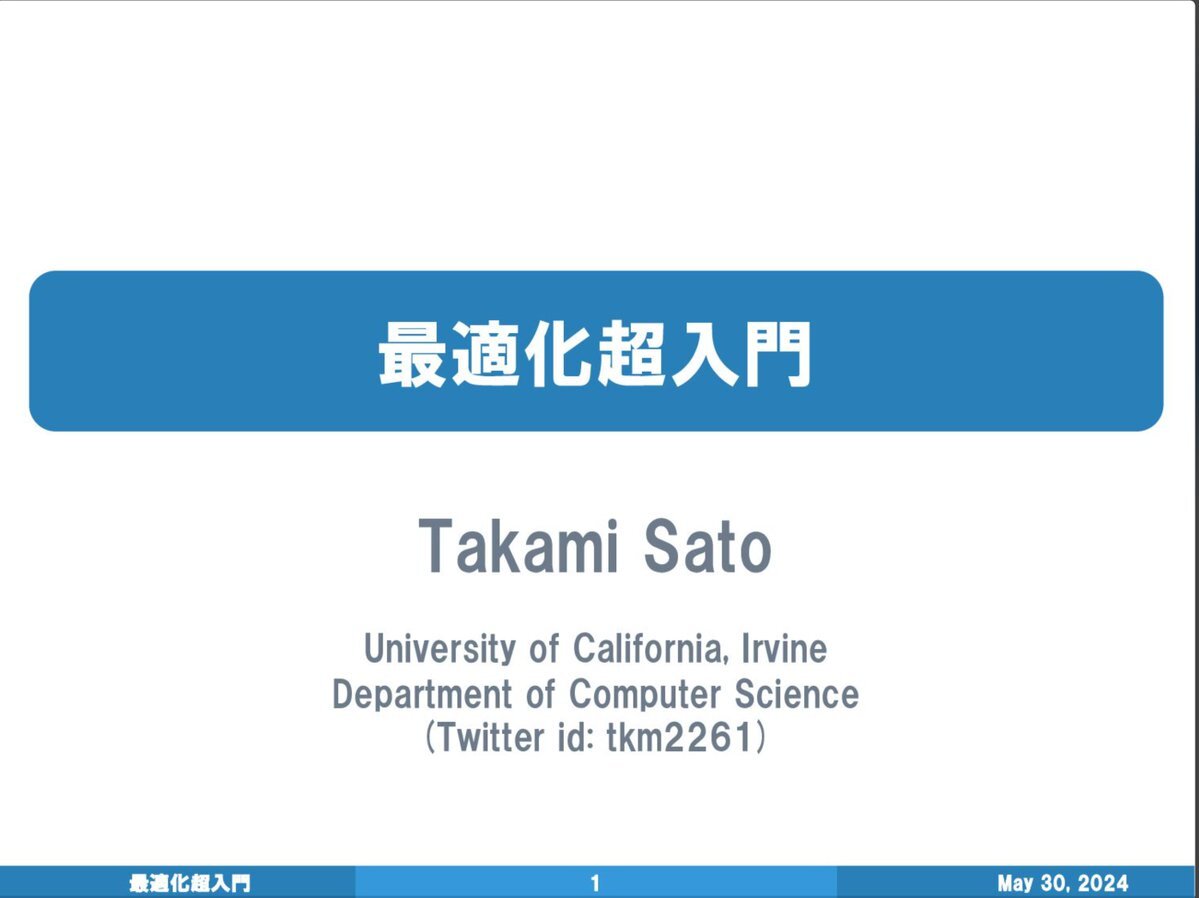 最適化超入門

Takami Sato

University of California, Irvine
Department of Computer Science
(Twitter id: tkm2261)

最適化超入門 1 May 30, 2024